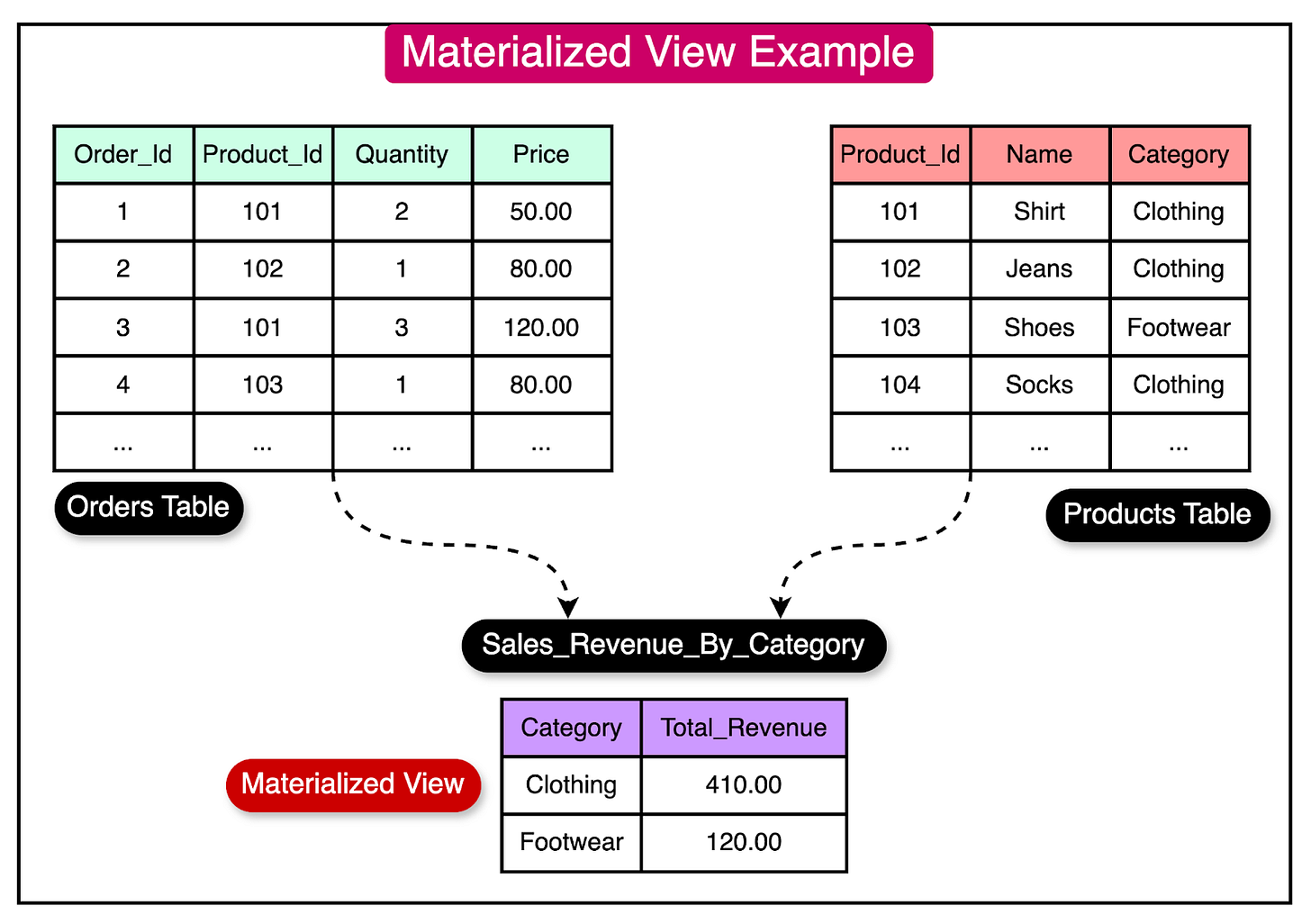 Materialized View Example

| Order_Id | Product_Id | Quantity | Price |
|---|---|---|---|
| 1 | 101 | 2 | 50.00 |
| 2 | 102 | 1 | 80.00 |
| 3 | 101 | 3 | 120.00 |
| 4 | 103 | 1 | 80.00 |
| ... | ... | ... | ... |

Orders Table

| Product_Id | Name | Category |
|---|---|---|
| 101 | Shirt | Clothing |
| 102 | Jeans | Clothing |
| 103 | Shoes | Footwear |
| 104 | Socks | Clothing |
| ... | ... | ... |

Products Table

Sales_Revenue_By_Category

Materialized View

| Category | Total_Revenue |
|---|---|
| Clothing | 410.00 |
| Footwear | 120.00 |